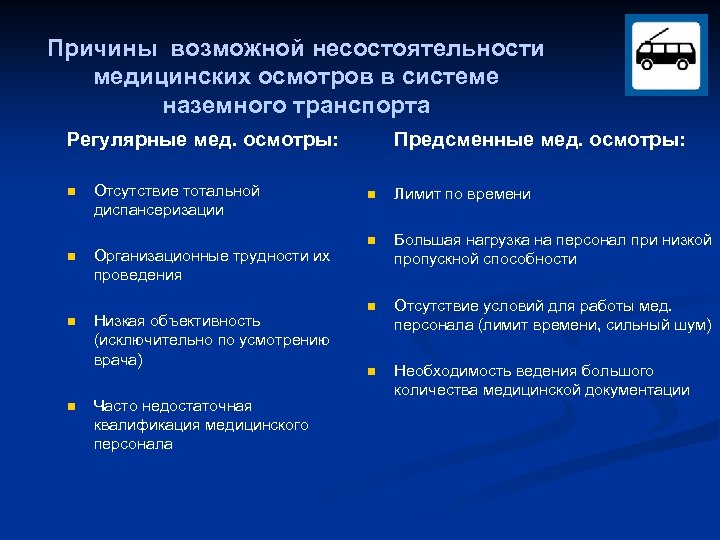 Причины возможной несостоятельности медицинских осмотров в системе наземного транспорта

Регулярные мед. осмотры:

Отсутствие тотальной диспансеризации

Организационные трудности их проведения

Низкая объективность (исключительно по усмотрению врача)

Часто недостаточная квалификация медицинского персонала

Предсменные мед. осмотры:

Лимит по времени

Большая нагрузка на персонал при низкой пропускной способности

Отсутствие условий для работы мед. персонала (лимит времени, сильный шум)

Необходимость ведения большого количества медицинской документации